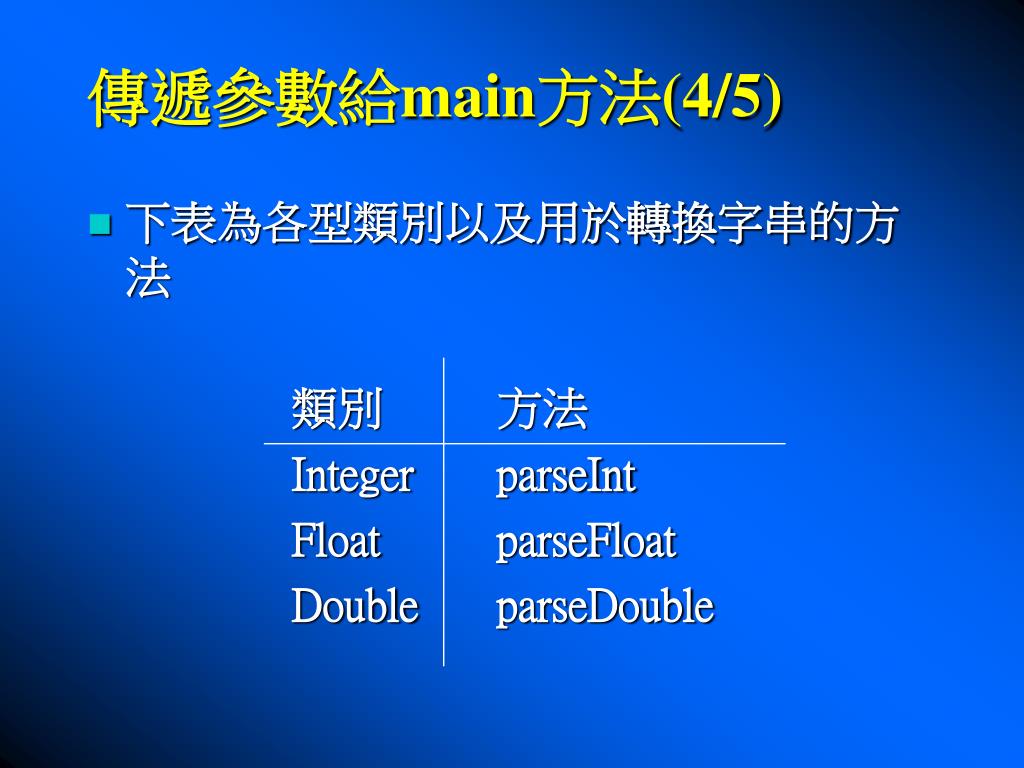 傳遞參數給main方法(4/5)

下表為各型類別以及用於轉換字串的方法

| 類別 | 方法 |
|---|---|
| Integer | parseInt |
| Float | parseFloat |
| Double | parseDouble |